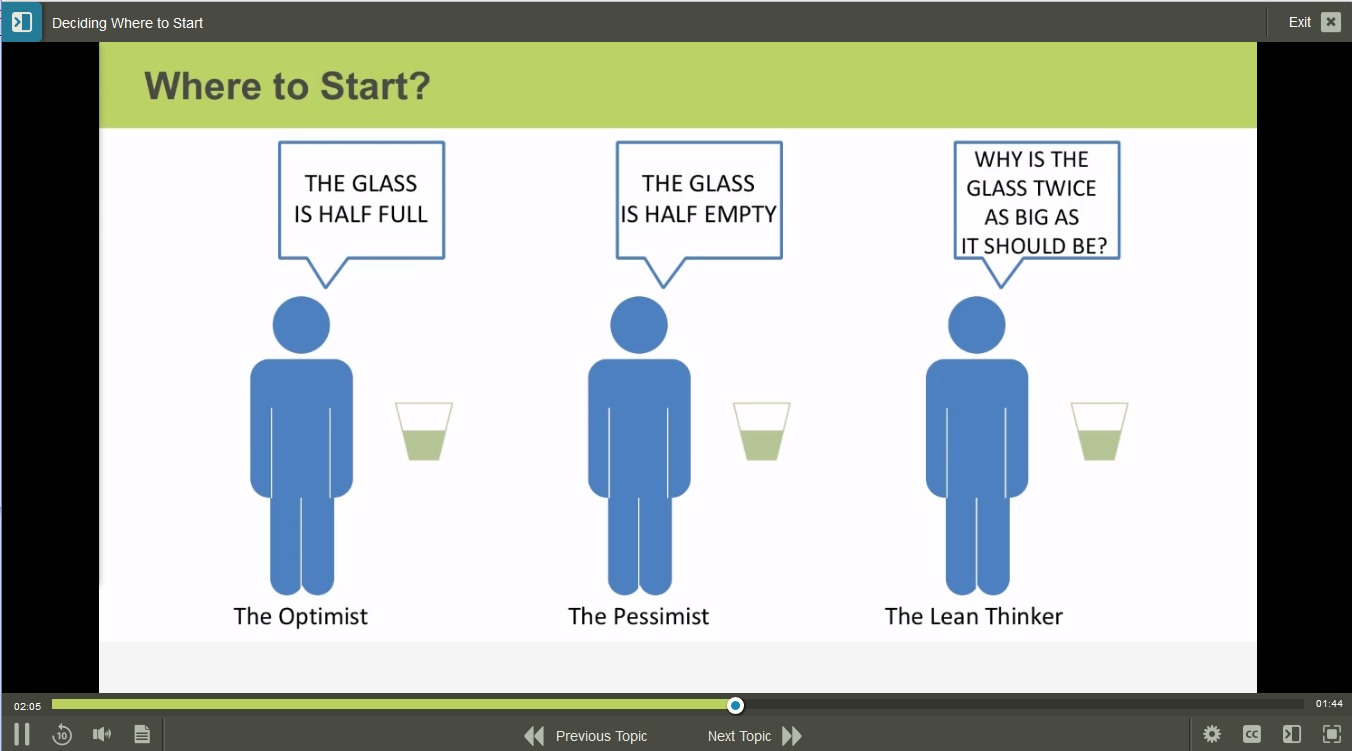 Deciding Where to Start

Exit

Where to Start?

THE GLASS IS HALF FULL

THE GLASS IS HALF EMPTY

WHY IS THE GLASS TWICE AS BIG AS IT SHOULD BE?

The Optimist

The Pessimist

The Lean Thinker

02:05

01:44

10

Previous Topic

Next Topic

CC